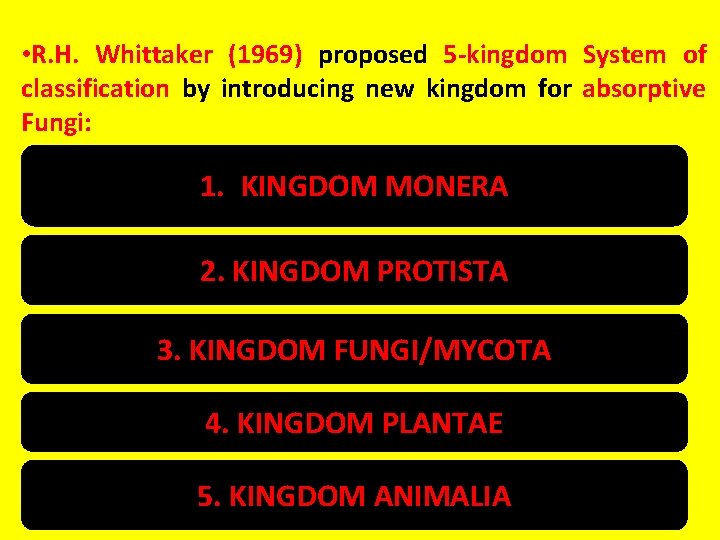 •R.H. Whittaker (1969) proposed 5-kingdom System of classification by introducing new kingdom for absorptive Fungi:

1. KINGDOM MONERA

2. KINGDOM PROTISTA

3. KINGDOM FUNGI/MYCOTA

4. KINGDOM PLANTAE

5. KINGDOM ANIMALIA